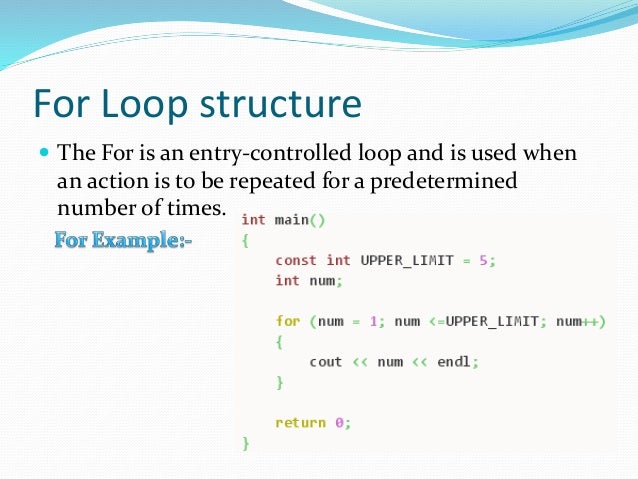 For Loop structure

The For is an entry-controlled loop and is used when an action is to be repeated for a predetermined number of times.

For Example:-

int main()
{
    const int UPPER_LIMIT = 5;
    int num;

    for (num = 1; num <=UPPER_LIMIT; num++)
    {
        cout << num << endl;
    }

    return 0;
}